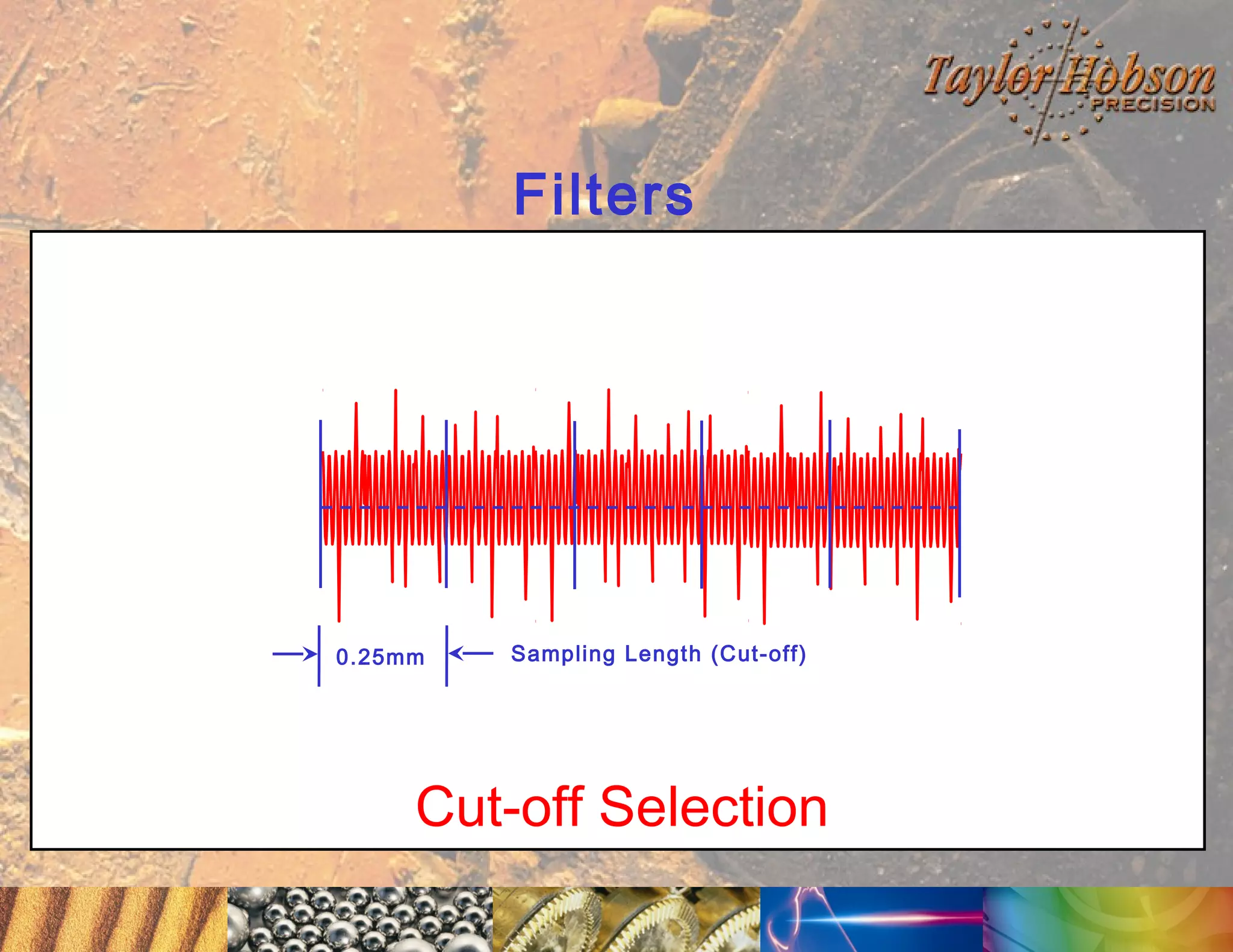 Taylor Hobson PRECISION

Filters

0.25mm

Sampling Length (Cut-off)

Cut-off Selection